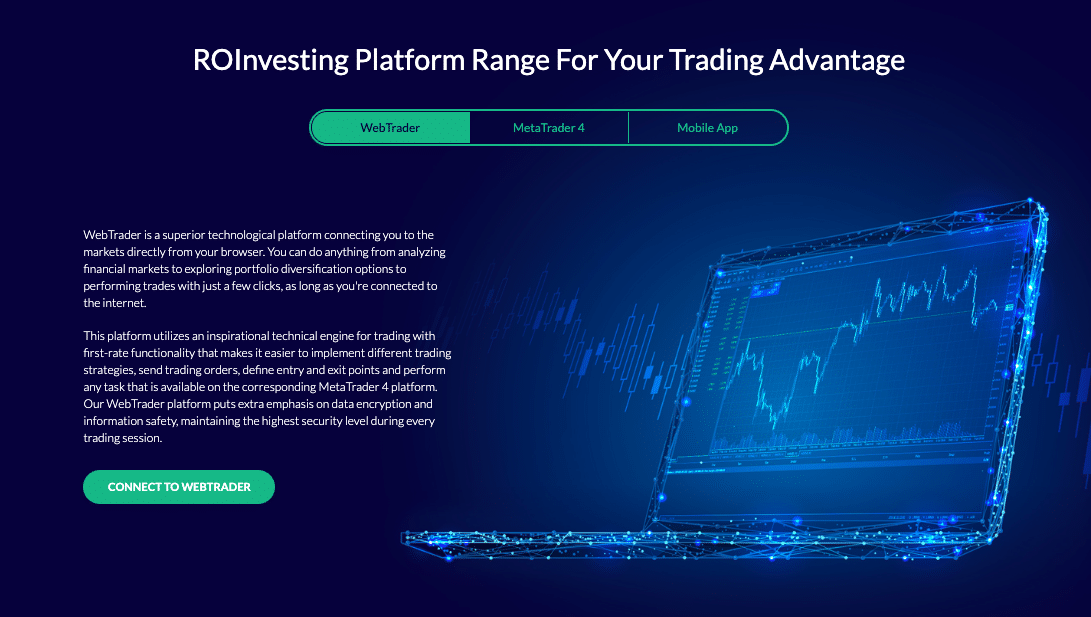 ROInvesting Platform Range For Your Trading Advantage

WebTrader MetaTrader 4 Mobile App

WebTrader is a superior technological platform connecting you to the markets directly from your browser. You can do anything from analyzing financial markets to exploring portfolio diversification options to performing trades with just a few clicks, as long as you're connected to the internet.

This platform utilizes an inspirational technical engine for trading with first-rate functionality that makes it easier to implement different trading strategies, send trading orders, define entry and exit points and perform any task that is available on the corresponding MetaTrader 4 platform. Our WebTrader platform puts extra emphasis on data encryption and information safety, maintaining the highest security level during every trading session.

CONNECT TO WEBTRADER